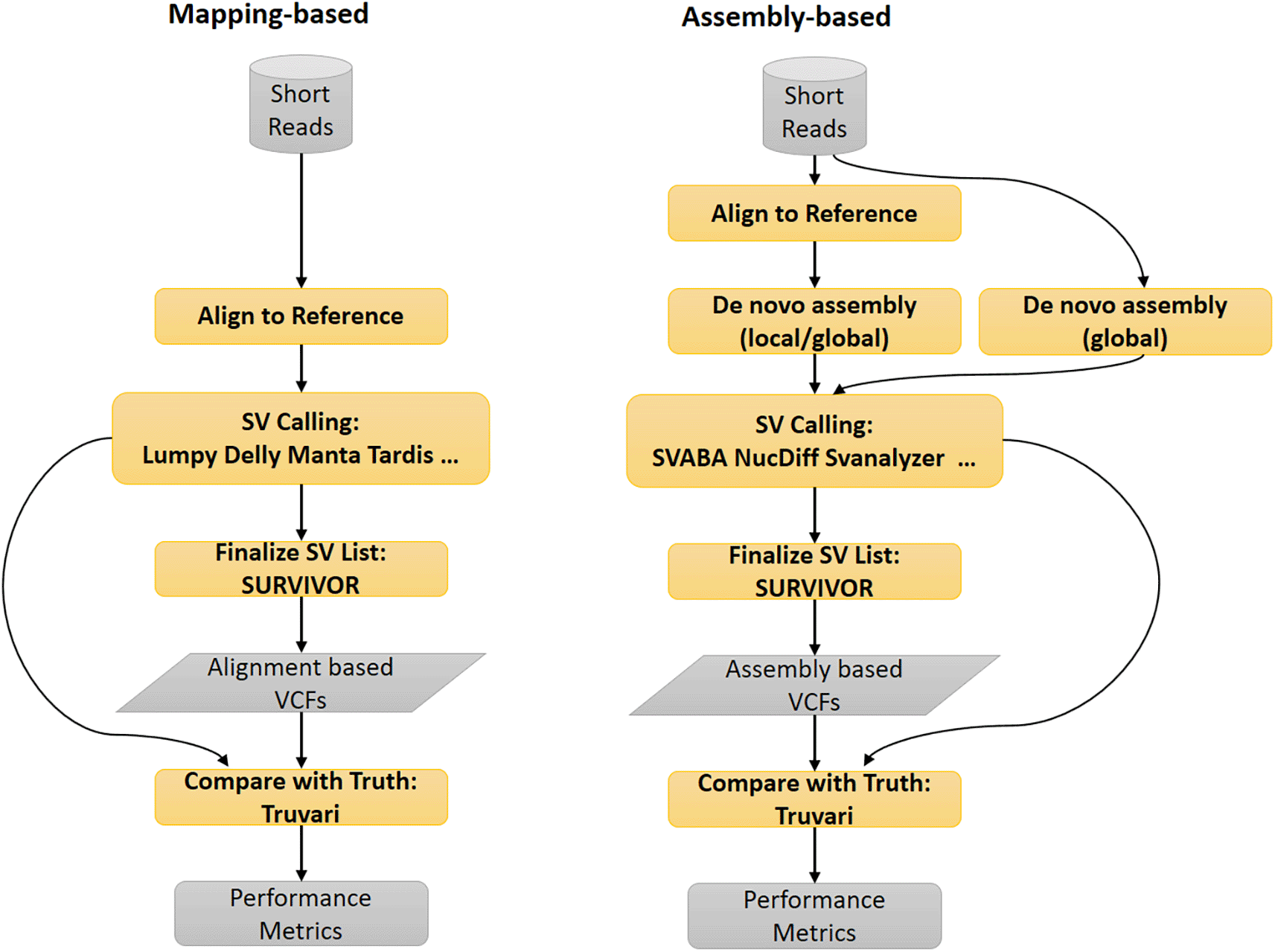 Mapping-based

Short Reads

Align to Reference

SV Calling:
Lumpy Delly Manta Tardis ...

Finalize SV List:
SURVIVOR

Alignment based VCFs

Compare with Truth:
Truvari

Performance Metrics

Assembly-based

Short Reads

Align to Reference

De novo assembly (local/global)

De novo assembly (global)

SV Calling:
SVABA NucDiff Svanalyzer ...

Finalize SV List:
SURVIVOR

Assembly based VCFs

Compare with Truth:
Truvari

Performance Metrics